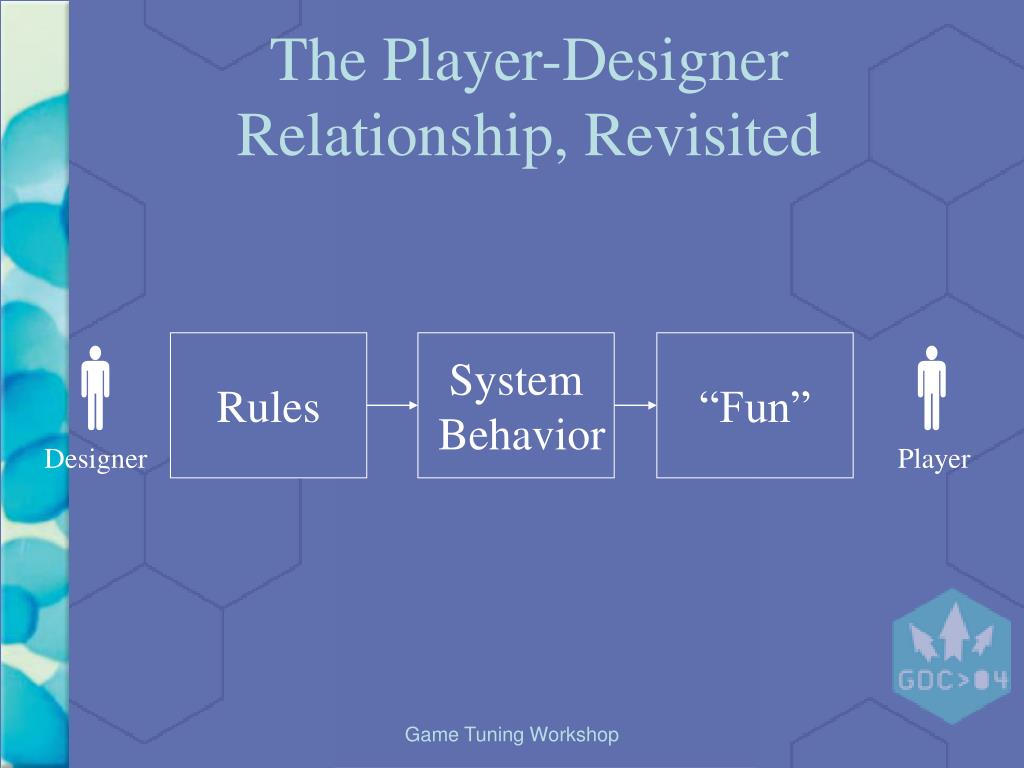 The Player-Designer Relationship, Revisited

Designer

Rules

System Behavior

“Fun”

Player

GDC>04

Game Tuning Workshop